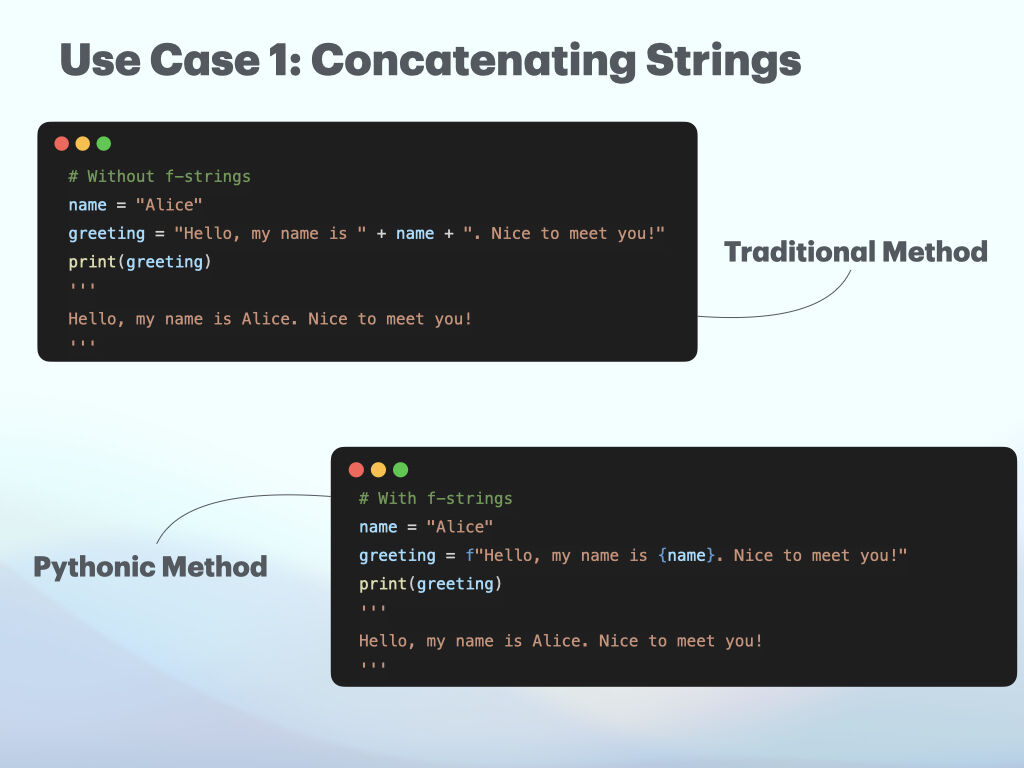 Use Case 1: Concatenating Strings

# Without f-strings
name = "Alice"
greeting = "Hello, my name is " + name + ". Nice to meet you!"
print(greeting)
'''
Hello, my name is Alice. Nice to meet you!
'''

Traditional Method

# With f-strings
name = "Alice"
greeting = f"Hello, my name is {name}. Nice to meet you!"
print(greeting)
'''
Hello, my name is Alice. Nice to meet you!
'''

Pythonic Method